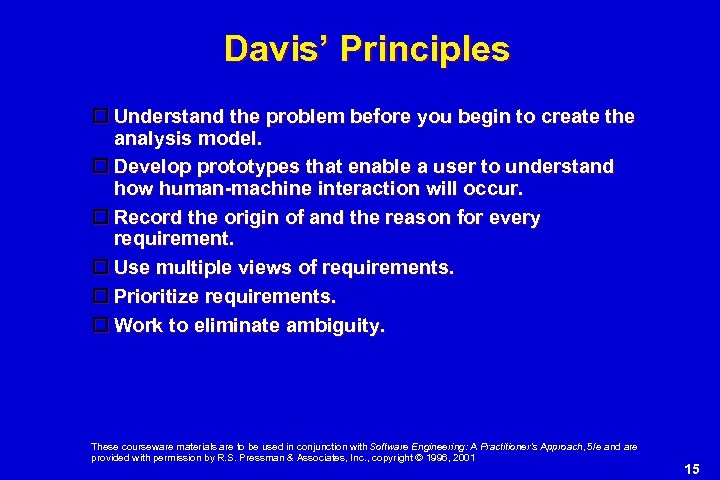 Davis' Principles

Understand the problem before you begin to create the analysis model.

Develop prototypes that enable a user to understand how human-machine interaction will occur.

Record the origin of and the reason for every requirement.

Use multiple views of requirements.

Prioritize requirements.

Work to eliminate ambiguity.

These courseware materials are to be used in conjunction with Software Engineering: A Practitioner's Approach, 5/e and are provided with permission by R.S. Pressman & Associates, Inc., copyright © 1996, 2001

15